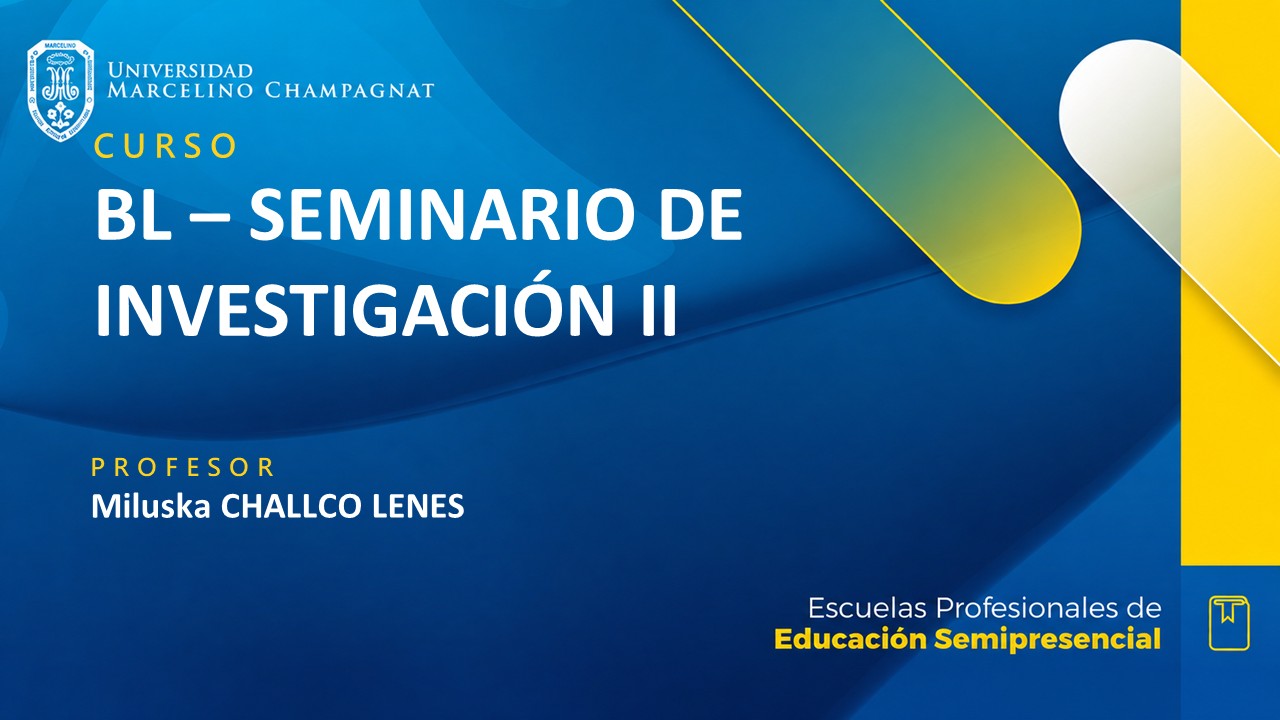 MARCELINO

UNIVERSIDAD
MARCELINO CHAMPAGNAT

CURSO
BL – SEMINARIO DE INVESTIGACIÓN II

PROFESOR
Miluska CHALLCO LENES

Escuelas Profesionales de
Educación Semipresencial